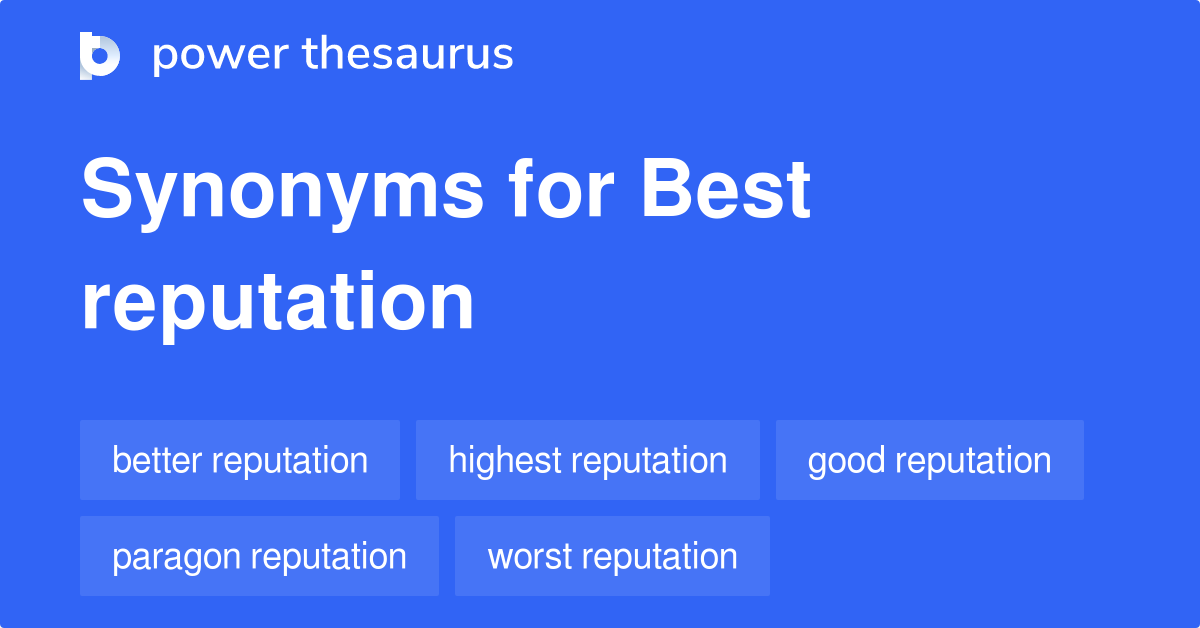 power thesaurus

Synonyms for Best reputation

better reputation
highest reputation
good reputation
paragon reputation
worst reputation